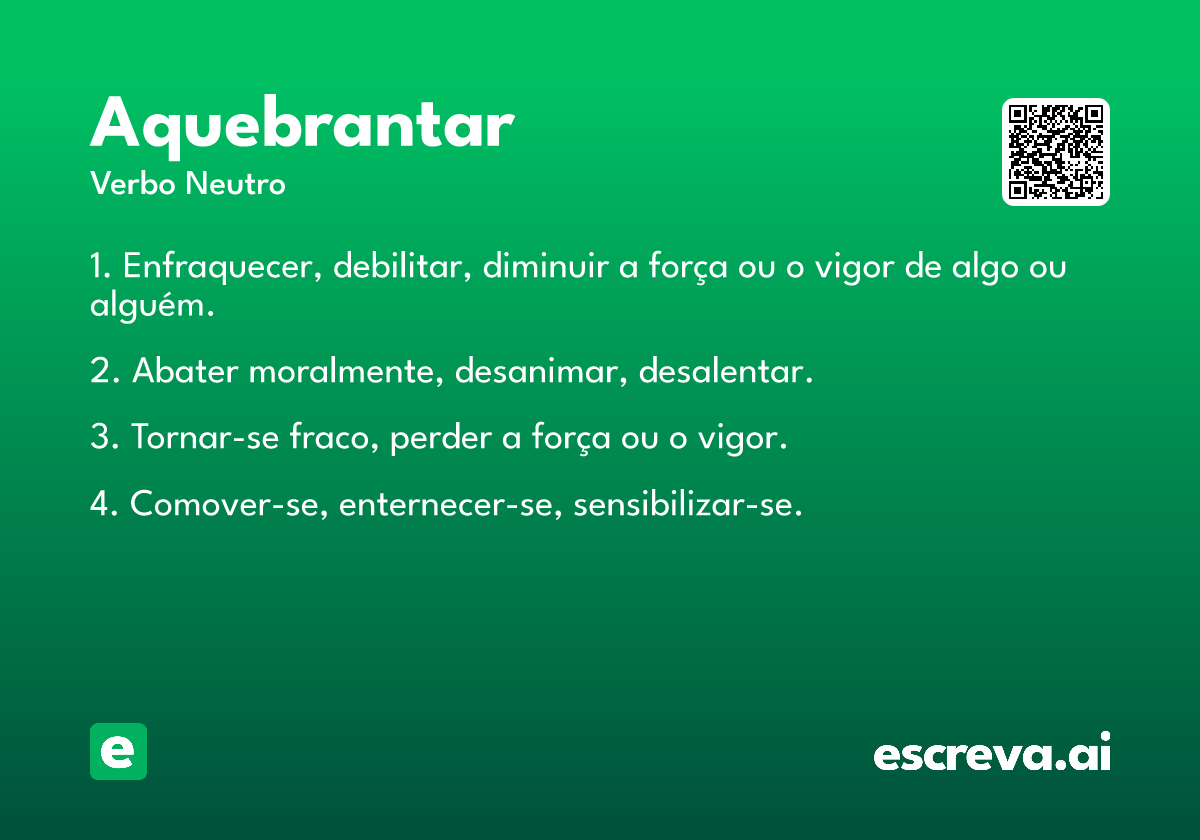 Aquebrantar
Verbo Neutro

1. Enfraquecer, debilitar, diminuir a força ou o vigor de algo ou alguém.

2. Abater moralmente, desanimar, desalentar.

3. Tornar-se fraco, perder a força ou o vigor.

4. Comover-se, enternecer-se, sensibilizar-se.

e

escreva.ai